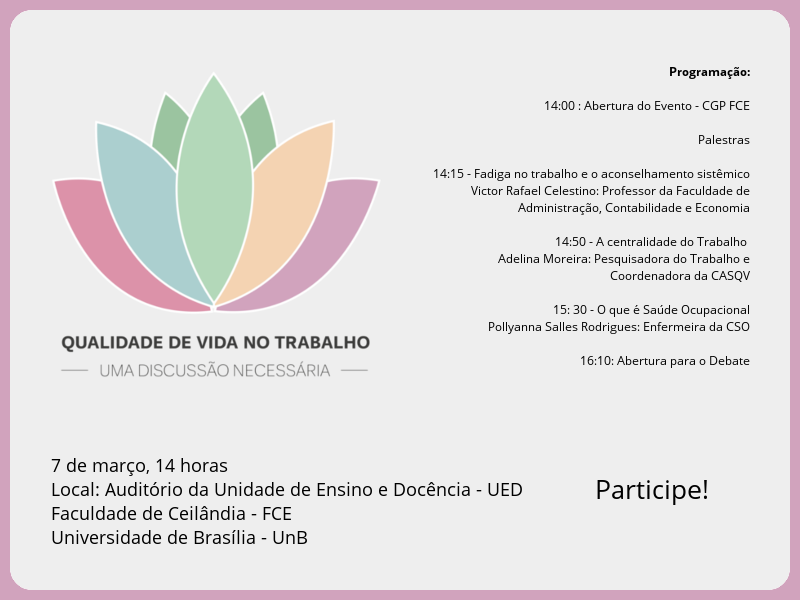 QUALIDADE DE VIDA NO TRABALHO
UMA DISCUSSÃO NECESSÁRIA

Programação:

14:00 : Abertura do Evento - CGP FCE

Palestras

14:15 - Fadiga no trabalho e o aconselhamento sistêmico
Victor Rafael Celestino: Professor da Faculdade de Administração, Contabilidade e Economia

14:50 - A centralidade do Trabalho
Adelina Moreira: Pesquisadora do Trabalho e Coordenadora da CASQV

15: 30 - O que é Saúde Ocupacional
Pollyanna Salles Rodrigues: Enfermeira da CSO

16:10: Abertura para o Debate

7 de março, 14 horas
Local: Auditório da Unidade de Ensino e Docência - UED
Faculdade de Ceilândia - FCE
Universidade de Brasília - UnB

Participe!